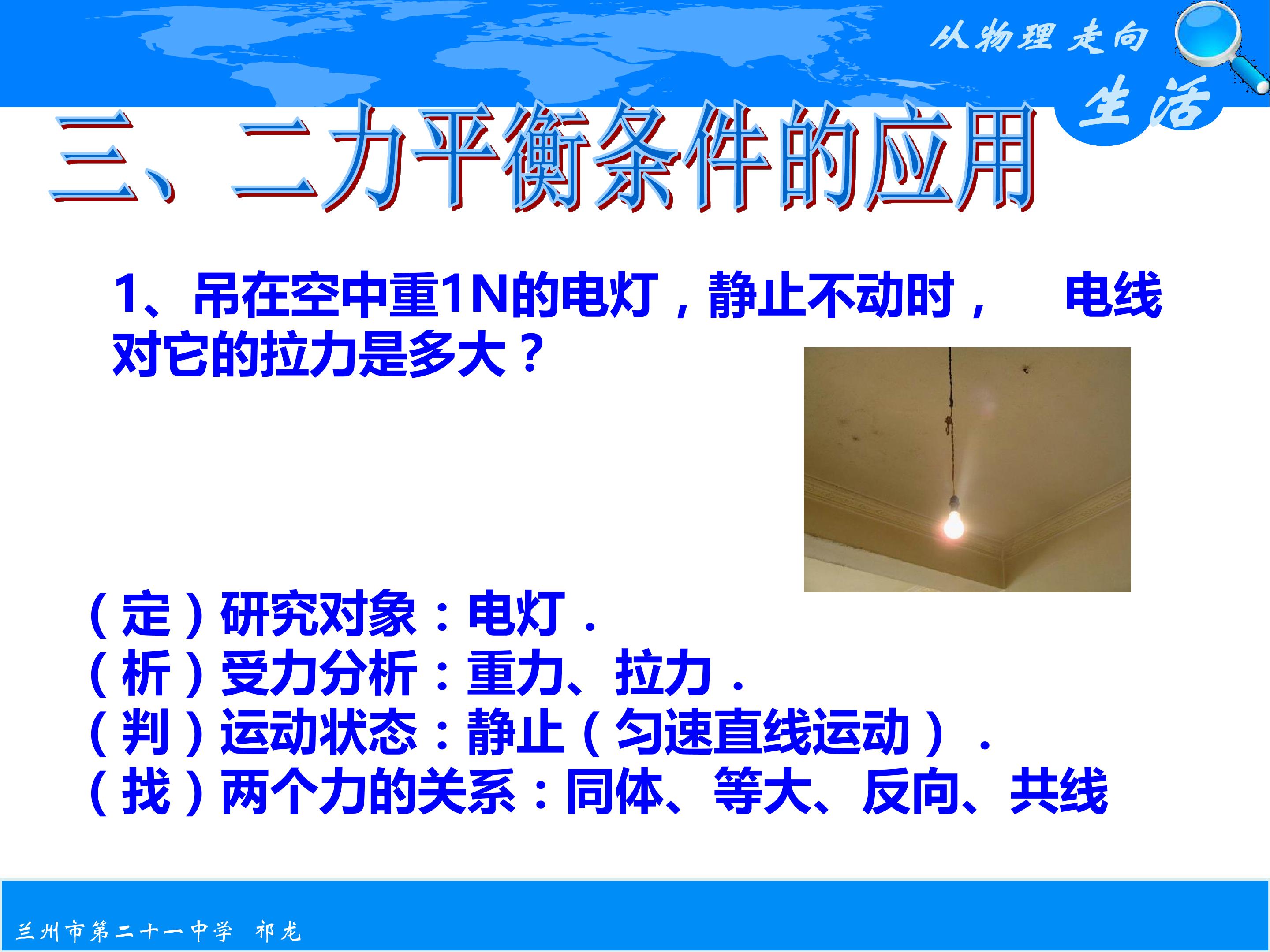 从物理走向生活

三、二力平衡条件的应用

1、吊在空中重1N的电灯，静止不动时， 电线对它的拉力是多大？

（定）研究对象：电灯．
（析）受力分析：重力、拉力．
（判）运动状态：静止（匀速直线运动）．
（找）两个力的关系：同体、等大、反向、共线

兰州市第二十一中学 祁龙